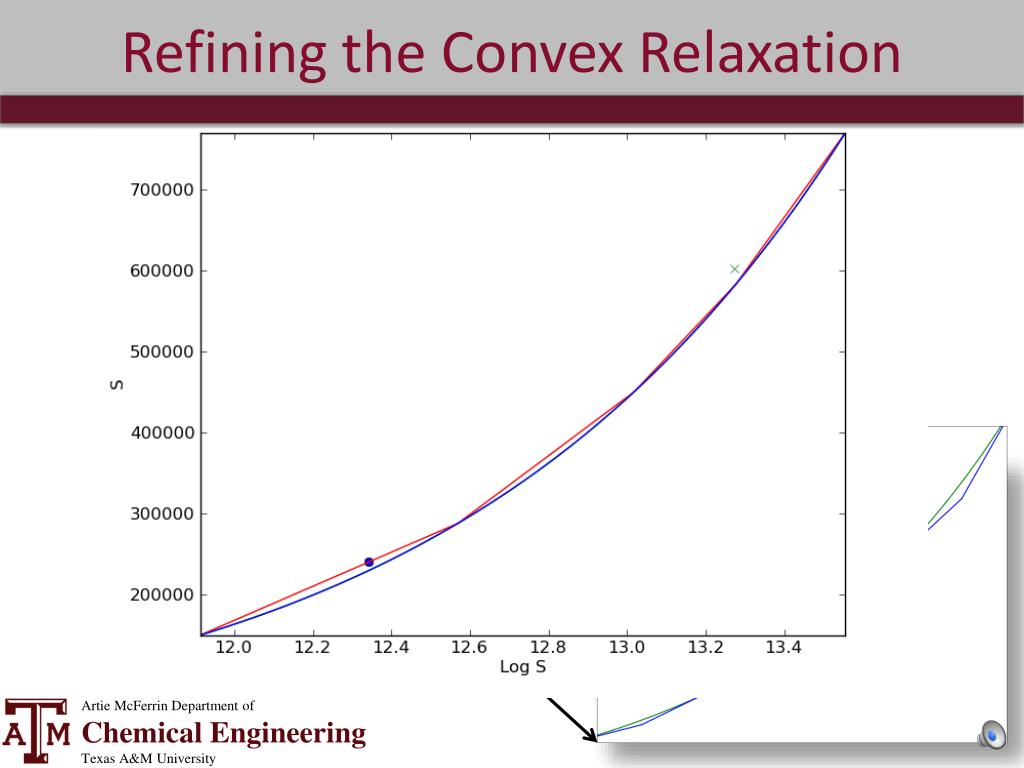 Refining the Convex Relaxation

700000
600000
500000
400000
300000
200000
S
12.0 12.2 12.4 12.6 12.8 13.0 13.2 13.4
Log S

ATM
Artie McFerrin Department of
Chemical Engineering
Texas A&M University